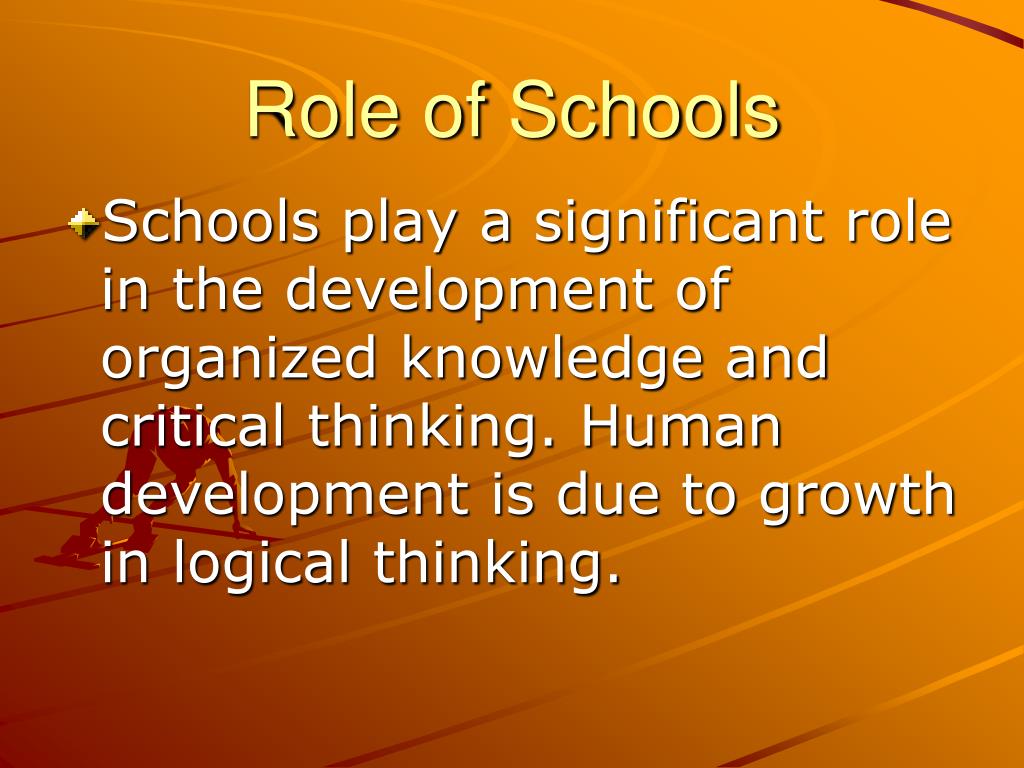 Role of Schools

Schools play a significant role in the development of organized knowledge and critical thinking. Human development is due to growth in logical thinking.